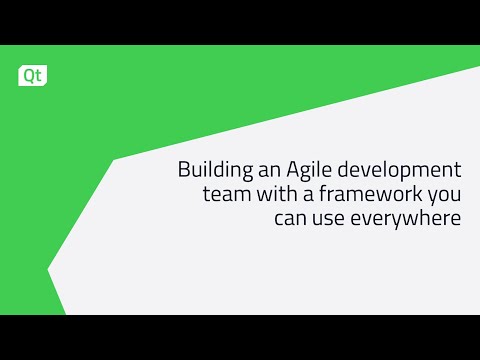 Qt

Building an Agile development team with a framework you can use everywhere